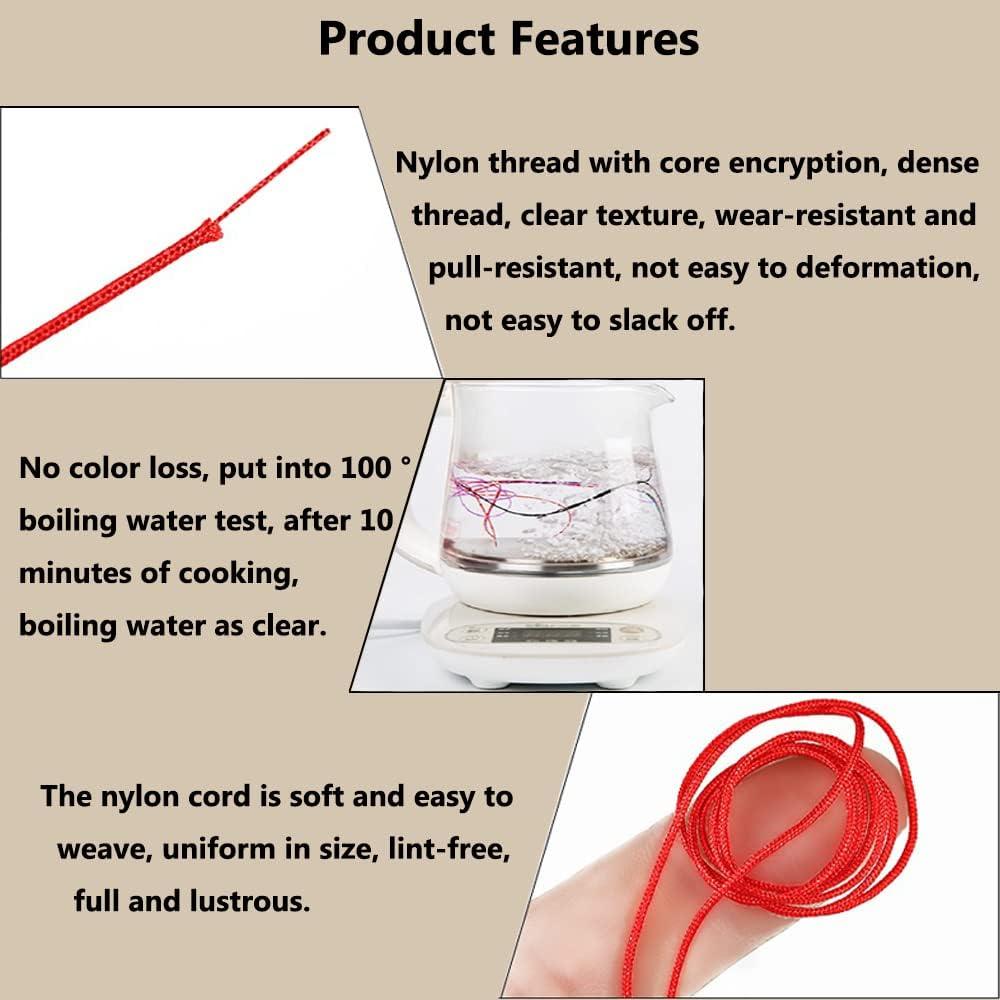 Product Features

Nylon thread with core encryption, dense thread, clear texture, wear-resistant and pull-resistant, not easy to deformation, not easy to slack off.

No color loss, put into 100 ° boiling water test, after 10 minutes of cooking, boiling water as clear.

The nylon cord is soft and easy to weave, uniform in size, lint-free, full and lustrous.